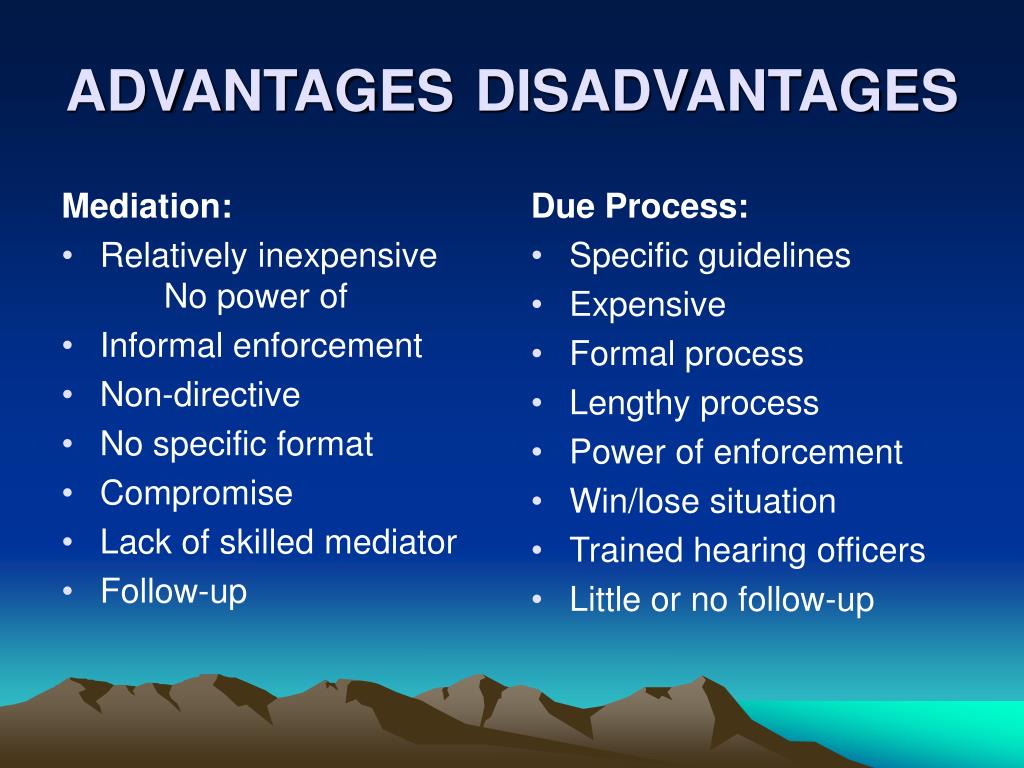 ADVANTAGES DISADVANTAGES

Mediation:
• Relatively inexpensive
No power of
• Informal enforcement
• Non-directive
• No specific format
• Compromise
• Lack of skilled mediator
• Follow-up

Due Process:
• Specific guidelines
• Expensive
• Formal process
• Lengthy process
• Power of enforcement
• Win/lose situation
• Trained hearing officers
• Little or no follow-up